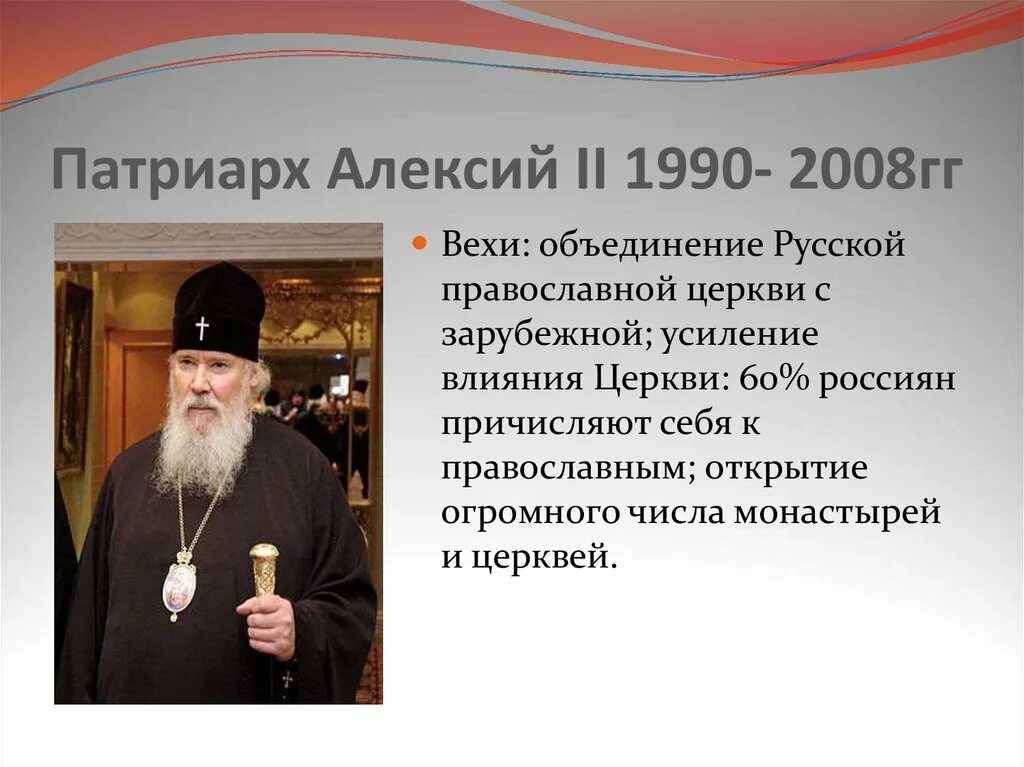 Патриарх Алексий II 1990- 2008гг

Вехи: объединение Русской православной церкви с зарубежной; усиление влияния Церкви: 60% россиян причисляют себя к православным; открытие огромного числа монастырей и церквей.